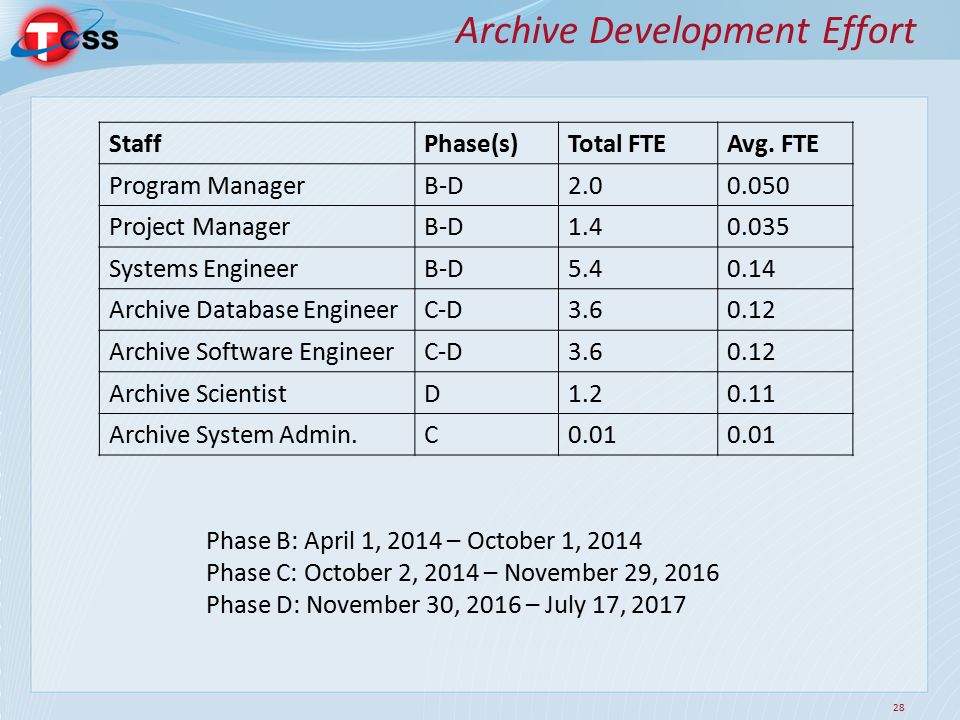 TESS

Archive Development Effort

| Staff | Phase(s) | Total FTE | Avg. FTE |
|---|---|---|---|
| Program Manager | B-D | 2.0 | 0.050 |
| Project Manager | B-D | 1.4 | 0.035 |
| Systems Engineer | B-D | 5.4 | 0.14 |
| Archive Database Engineer | C-D | 3.6 | 0.12 |
| Archive Software Engineer | C-D | 3.6 | 0.12 |
| Archive Scientist | D | 1.2 | 0.11 |
| Archive System Admin. | C | 0.01 | 0.01 |

Phase B: April 1, 2014 – October 1, 2014
Phase C: October 2, 2014 – November 29, 2016
Phase D: November 30, 2016 – July 17, 2017

28